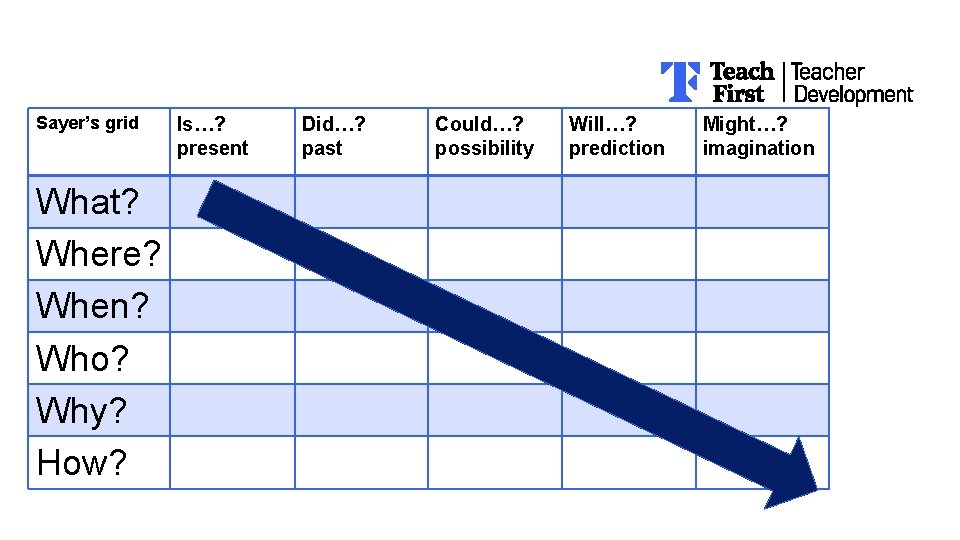 Teach First | Teacher Development

| Sayer's grid | Is…? present | Did…? past | Could…? possibility | Will…? prediction | Might…? imagination |
|---|---|---|---|---|---|
| What? | | | | | |
| Where? | | | | | |
| When? | | | | | |
| Who? | | | | | |
| Why? | | | | | |
| How? | | | | | |